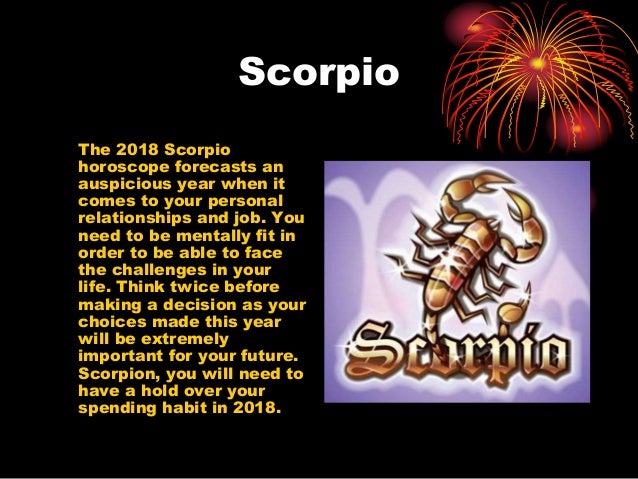 Scorpio

The 2018 Scorpio horoscope forecasts an auspicious year when it comes to your personal relationships and job. You need to be mentally fit in order to be able to face the challenges in your life. Think twice before making a decision as your choices made this year will be extremely important for your future. Scorpion, you will need to have a hold over your spending habit in 2018.

Scorpio